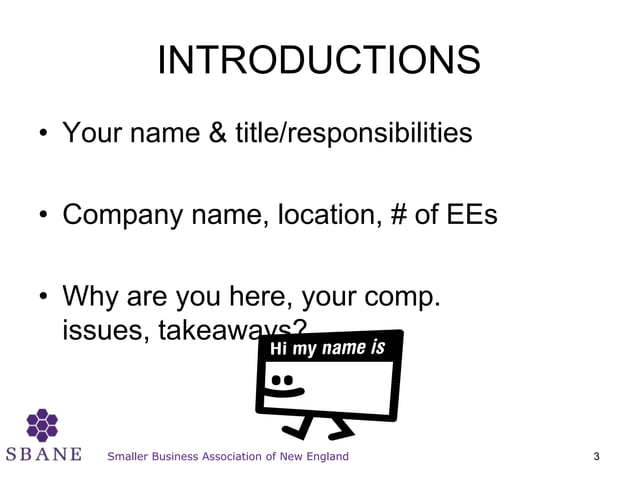 INTRODUCTIONS

• Your name & title/responsibilities

• Company name, location, # of EEs

• Why are you here, your comp. issues, takeaways?

Hi my name is

SBANE Smaller Business Association of New England

3